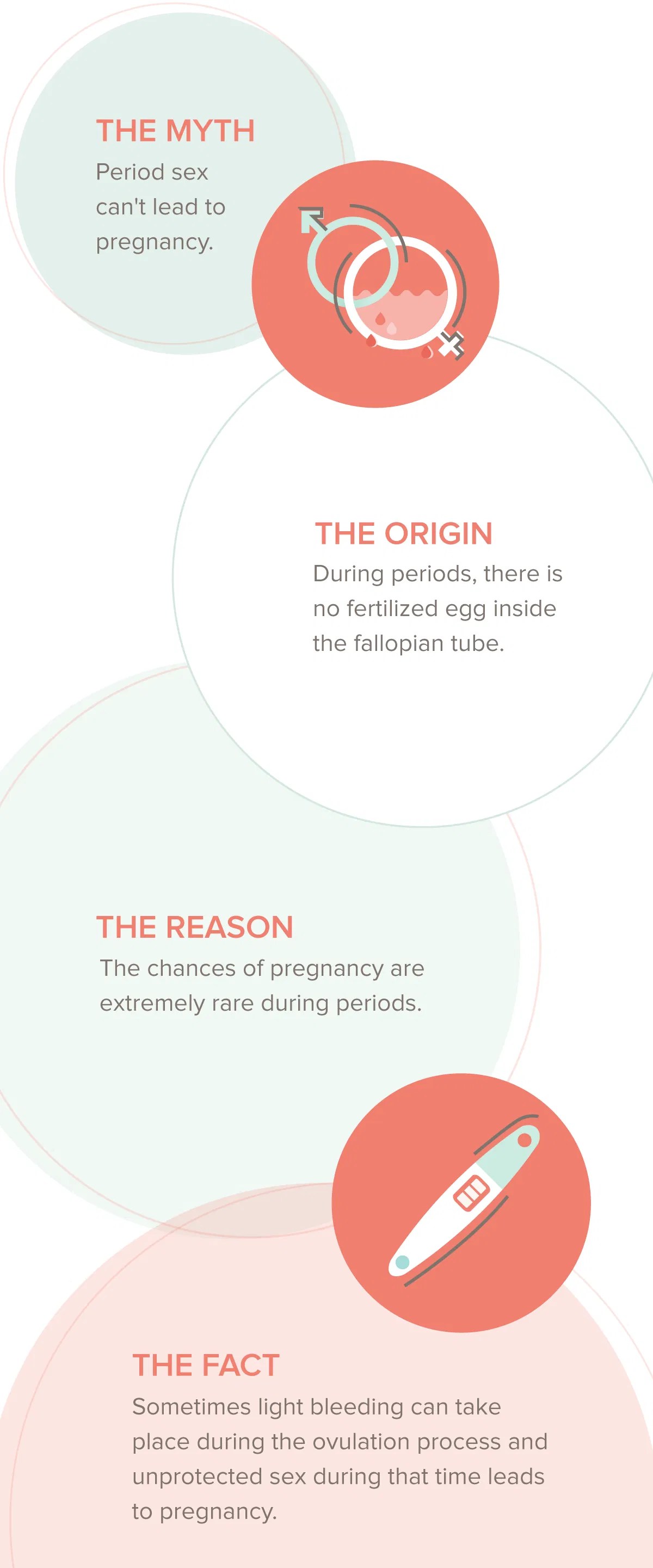 THE MYTH
Period sex can't lead to pregnancy.

THE ORIGIN
During periods, there is no fertilized egg inside the fallopian tube.

THE REASON
The chances of pregnancy are extremely rare during periods.

THE FACT
Sometimes light bleeding can take place during the ovulation process and unprotected sex during that time leads to pregnancy.